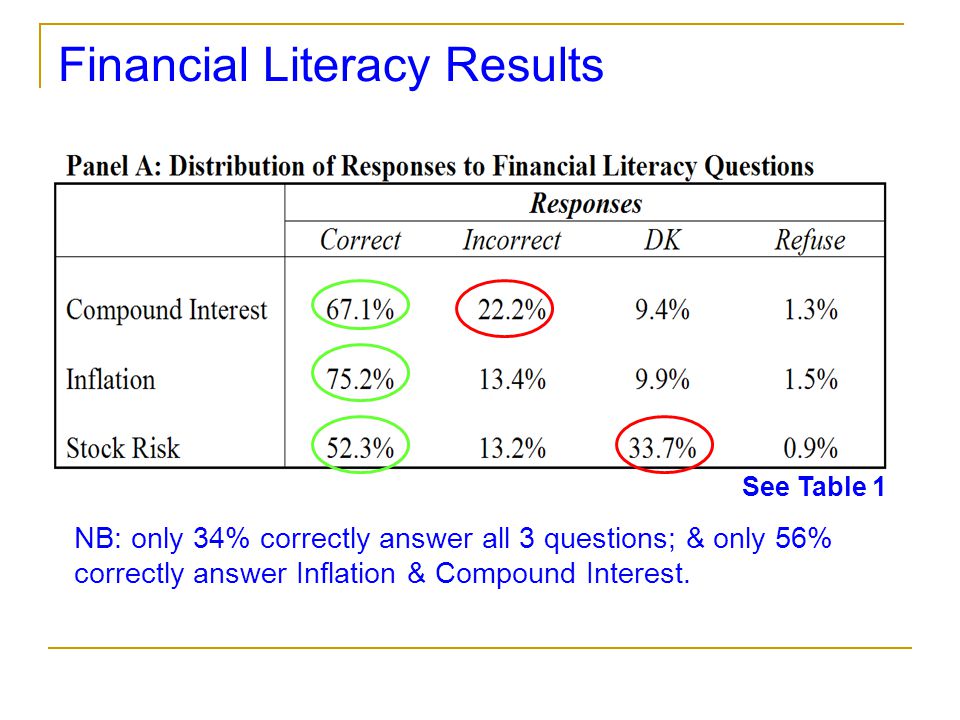 Financial Literacy Results

Panel A: Distribution of Responses to Financial Literacy Questions

| | Responses | | | |
|---|---|---|---|---|
| | Correct | Incorrect | DK | Refuse |
| Compound Interest | 67.1% | 22.2% | 9.4% | 1.3% |
| Inflation | 75.2% | 13.4% | 9.9% | 1.5% |
| Stock Risk | 52.3% | 13.2% | 33.7% | 0.9% |

See Table 1

NB: only 34% correctly answer all 3 questions; & only 56% correctly answer Inflation & Compound Interest.